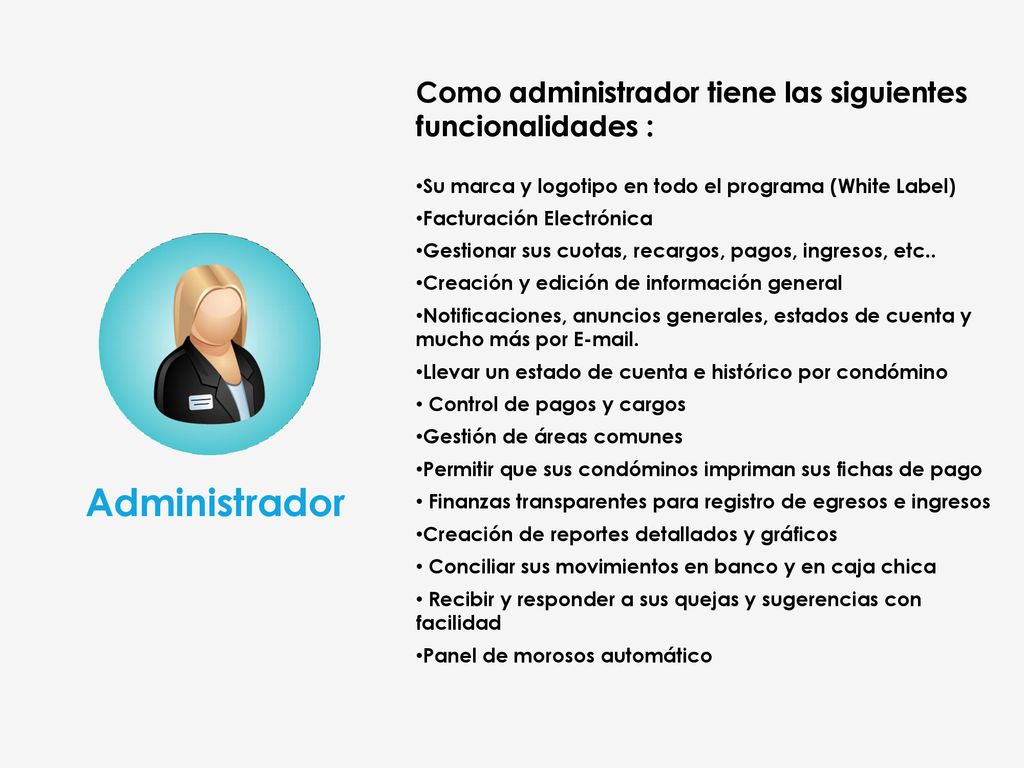 Administrador

Como administrador tiene las siguientes funcionalidades :

•Su marca y logotipo en todo el programa (White Label)
•Facturación Electrónica
•Gestionar sus cuotas, recargos, pagos, ingresos, etc..
•Creación y edición de información general
•Notificaciones, anuncios generales, estados de cuenta y mucho más por E-mail.
•Llevar un estado de cuenta e histórico por condómino
• Control de pagos y cargos
•Gestión de áreas comunes
•Permitir que sus condóminos impriman sus fichas de pago
• Finanzas transparentes para registro de egresos e ingresos
•Creación de reportes detallados y gráficos
• Conciliar sus movimientos en banco y en caja chica
• Recibir y responder a sus quejas y sugerencias con facilidad
•Panel de morosos automático